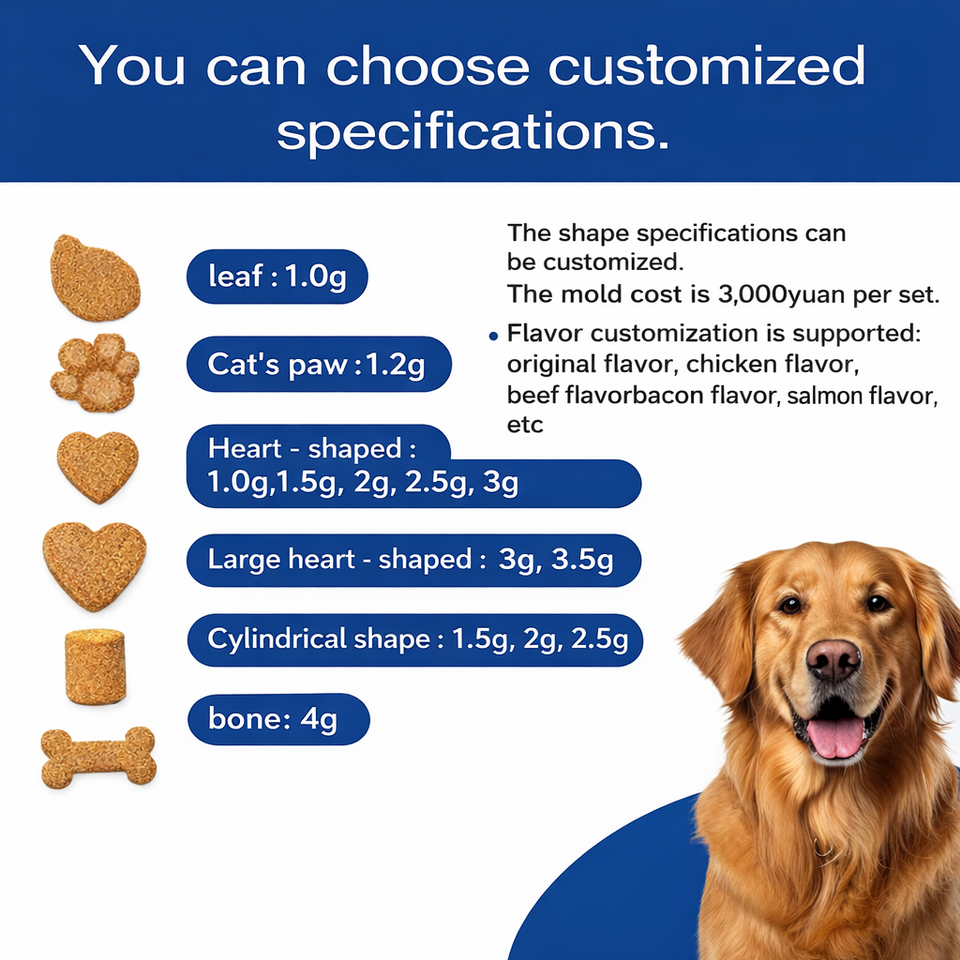 You can choose customized specifications.

leaf : 1.0g

Cat's paw : 1.2g

Heart - shaped : 1.0g,1.5g, 2g, 2.5g, 3g

Large heart - shaped : 3g, 3.5g

Cylindrical shape : 1.5g, 2g, 2.5g

bone: 4g

The shape specifications can be customized.
The mold cost is 3,000yuan per set.

• Flavor customization is supported: original flavor, chicken flavor, beef flavorbacon flavor, salmon flavor, etc